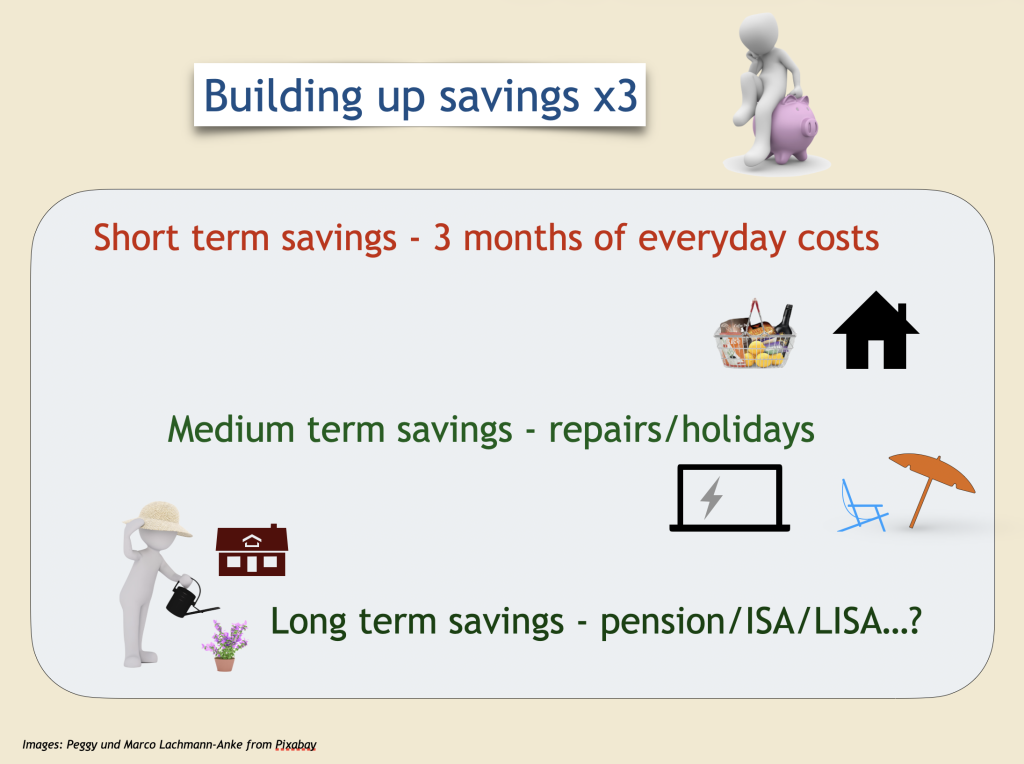 Building up savings x3

Short term savings - 3 months of everyday costs

Medium term savings - repairs/holidays

Long term savings - pension/ISA/LISA…?

Images: Peggy und Marco Lachmann-Anke from Pixabay